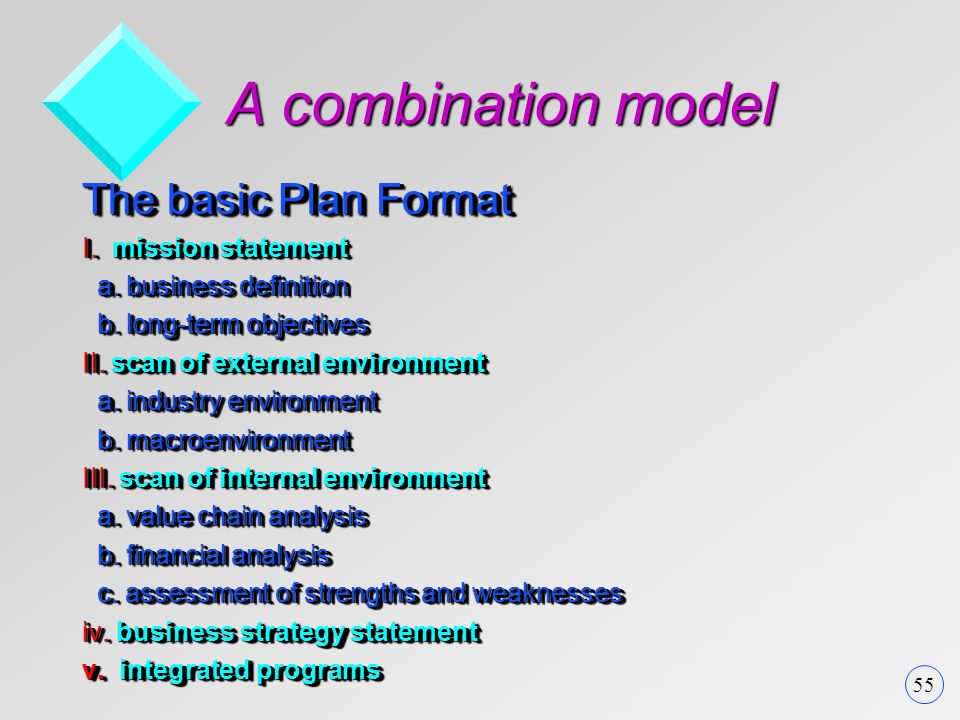 A combination model

The basic Plan Format

I. mission statement

a. business definition

b. long-term objectives

II. scan of external environment

a. industry environment

b. macroenvironment

III. scan of internal environment

a. value chain analysis

b. financial analysis

c. assessment of strengths and weaknesses

iv. business strategy statement

v. integrated programs

55